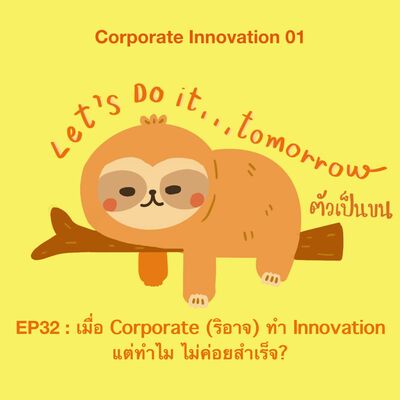 Corporate Innovation 01

Let's Do it...tomorrow

ตัวเป็นขน

EP32 : เมื่อ Corporate (ริอาจ) ทำ Innovation แต่ทำไม ไม่ค่อยสำเร็จ?